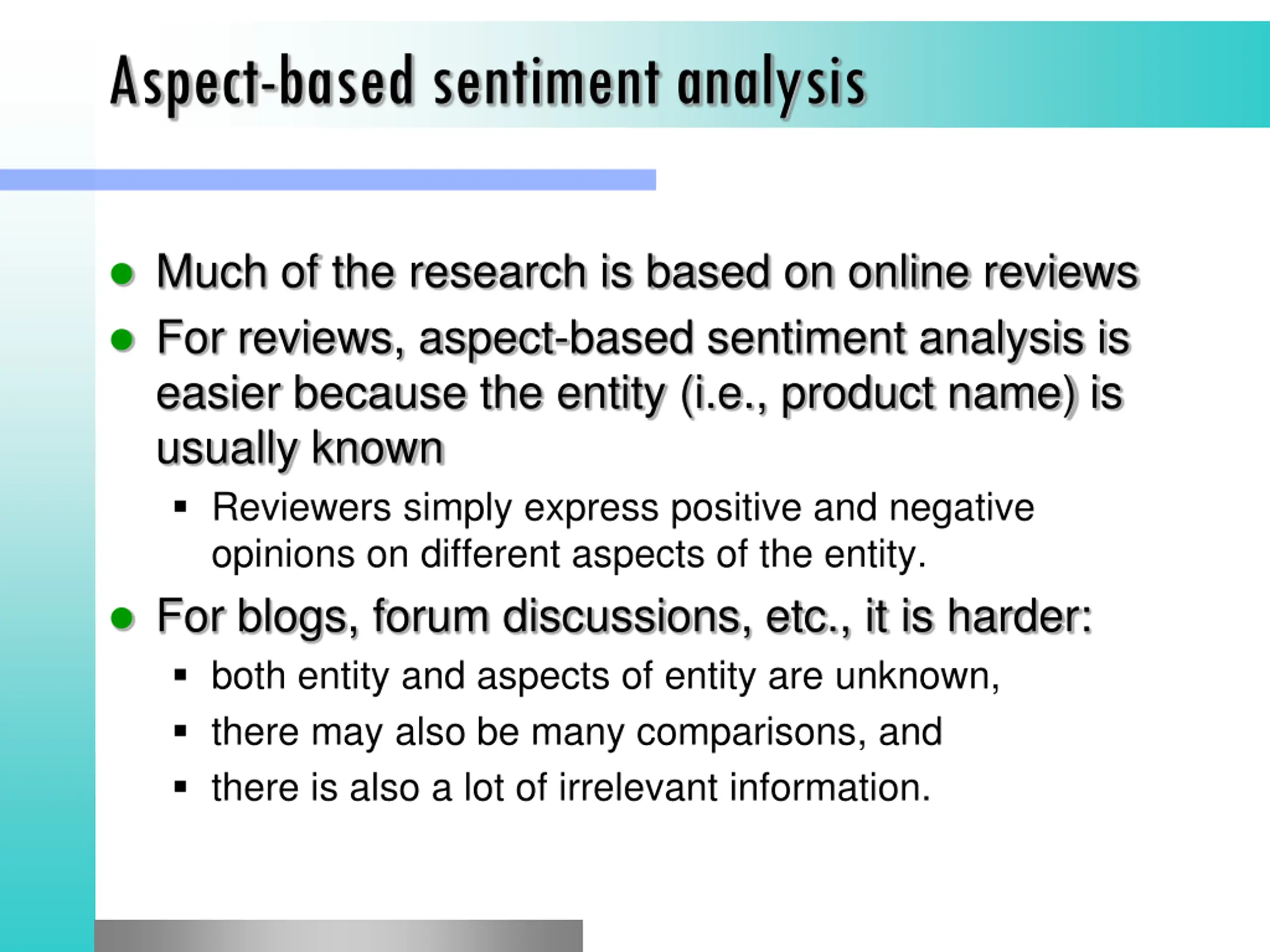 Aspect-based sentiment analysis

- Much of the research is based on online reviews
- For reviews, aspect-based sentiment analysis is easier because the entity (i.e., product name) is usually known
  - Reviewers simply express positive and negative opinions on different aspects of the entity.
- For blogs, forum discussions, etc., it is harder:
  - both entity and aspects of entity are unknown,
  - there may also be many comparisons, and
  - there is also a lot of irrelevant information.